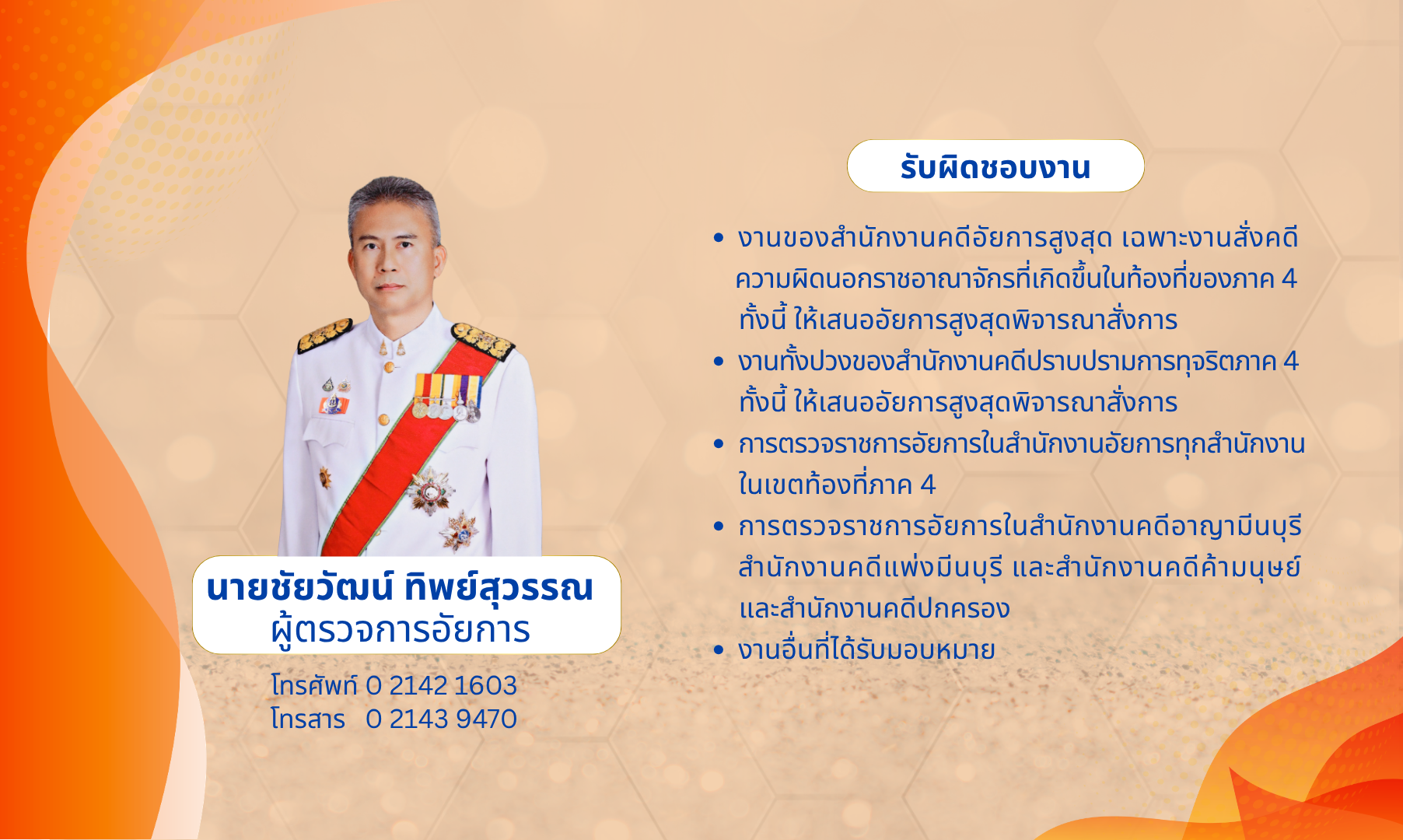 นายชัยวัฒน์ ทิพย์สุวรรณ
ผู้ตรวจการอัยการ

โทรศัพท์ 0 2142 1603
โทรสาร 0 2143 9470

รับผิดชอบงาน

• งานของสำนักงานคดีอัยการสูงสุด เฉพาะงานสั่งคดีความผิดนอกราชอาณาจักรที่เกิดขึ้นในท้องที่ของภาค 4 ทั้งนี้ ให้เสนออัยการสูงสุดพิจารณาสั่งการ
• งานทั้งปวงของสำนักงานคดีปราบปรามการทุจริตภาค 4 ทั้งนี้ ให้เสนออัยการสูงสุดพิจารณาสั่งการ
• การตรวจราชการอัยการในสำนักงานอัยการทุกสำนักงานในเขตท้องที่ภาค 4
• การตรวจราชการอัยการในสำนักงานคดีอาญามีนบุรี สำนักงานคดีแพ่งมีนบุรี และสำนักงานคดีค้ามนุษย์ และสำนักงานคดีปกครอง
• งานอื่นที่ได้รับมอบหมาย